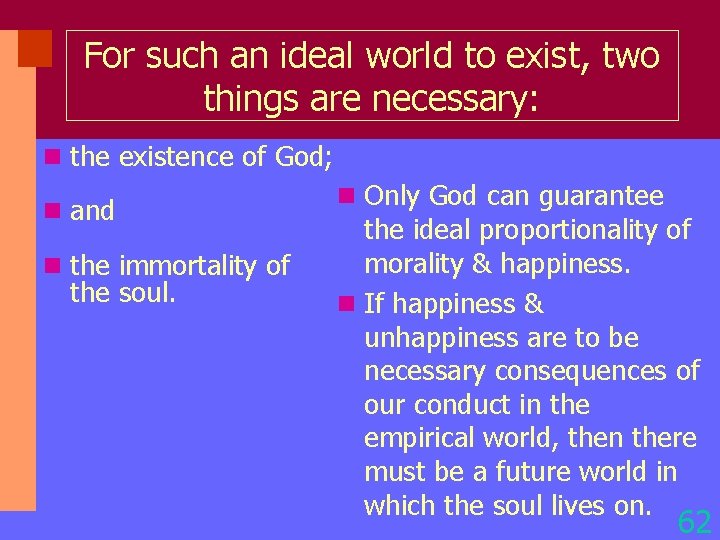 For such an ideal world to exist, two things are necessary:

- the existence of God;
- and
- the immortality of the soul.

- Only God can guarantee the ideal proportionality of morality & happiness.
- If happiness & unhappiness are to be necessary consequences of our conduct in the empirical world, then there must be a future world in which the soul lives on.

62